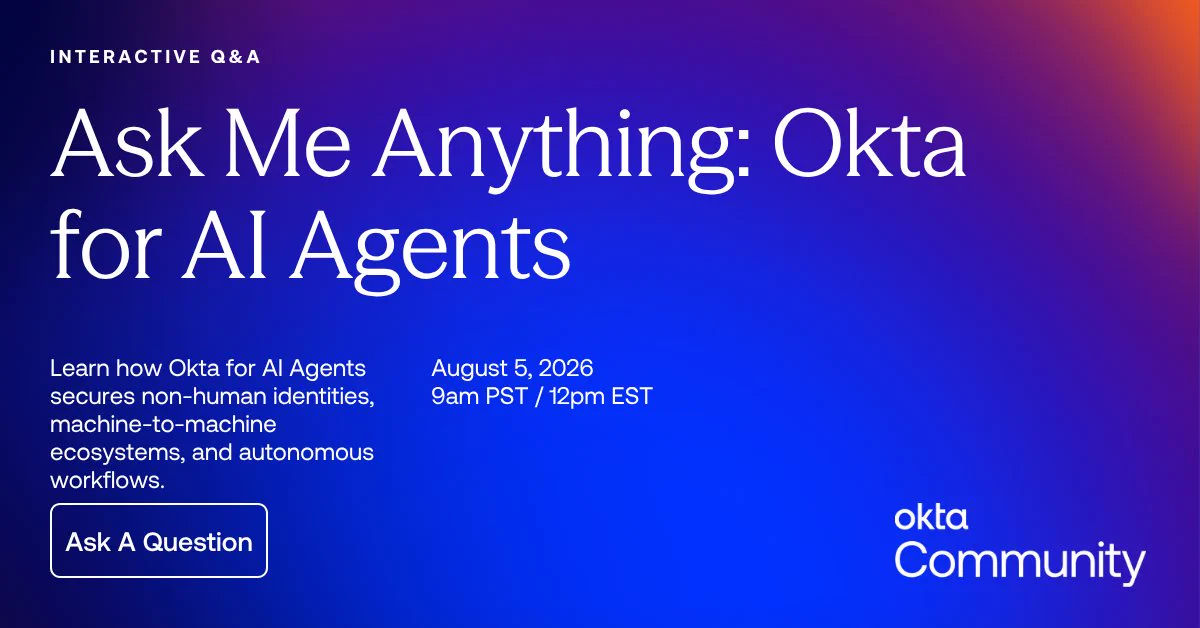 INTERACTIVE Q&A

Ask Me Anything: Okta for AI Agents

Learn how Okta for AI Agents secures non-human identities, machine-to-machine ecosystems, and autonomous workflows.

August 5, 2026
9am PST / 12pm EST

Ask A Question

okta
Community